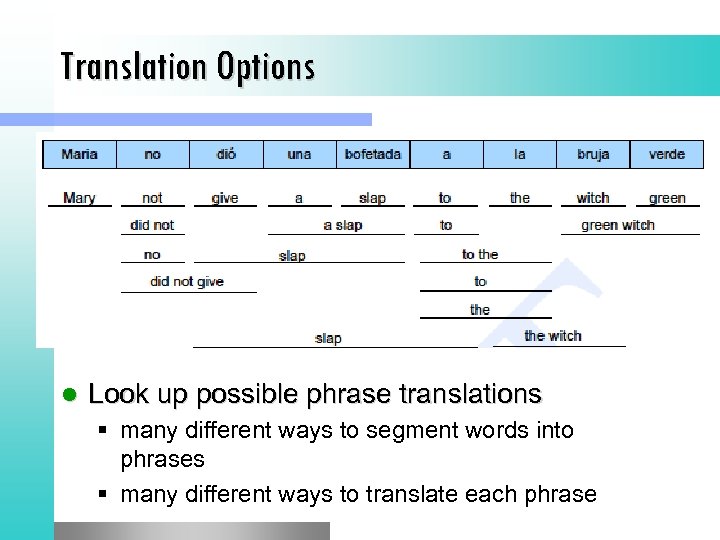 Translation Options

| Maria | no | dió | una | bofetada | a | la | bruja | verde |
|---|---|---|---|---|---|---|---|---|

Mary not give a slap to the witch green

did not a slap to green witch

no slap to the

did not give to

the

slap the witch

● Look up possible phrase translations
▪ many different ways to segment words into phrases
▪ many different ways to translate each phrase